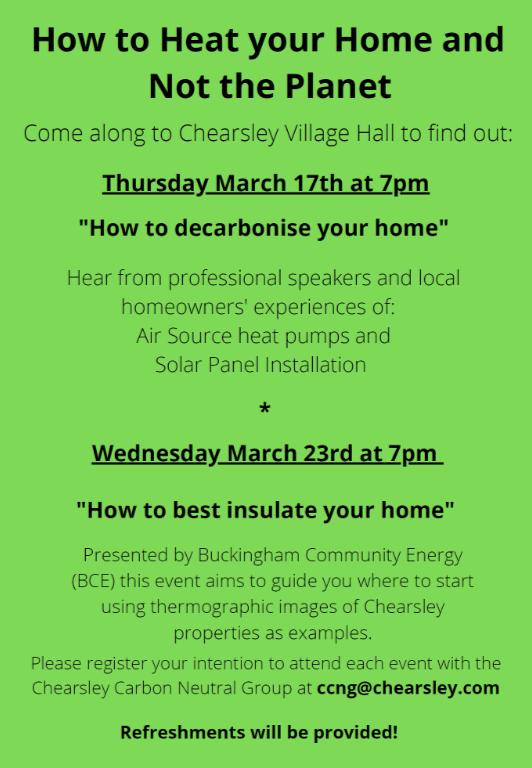 How to Heat your Home and Not the Planet

Come along to Chearsley Village Hall to find out:

Thursday March 17th at 7pm

"How to decarbonise your home"

Hear from professional speakers and local homeowners' experiences of:
Air Source heat pumps and
Solar Panel Installation

*

Wednesday March 23rd at 7pm

"How to best insulate your home"

Presented by Buckingham Community Energy (BCE) this event aims to guide you where to start using thermographic images of Chearsley properties as examples.

Please register your intention to attend each event with the Chearsley Carbon Neutral Group at ccng@chearsley.com

Refreshments will be provided!